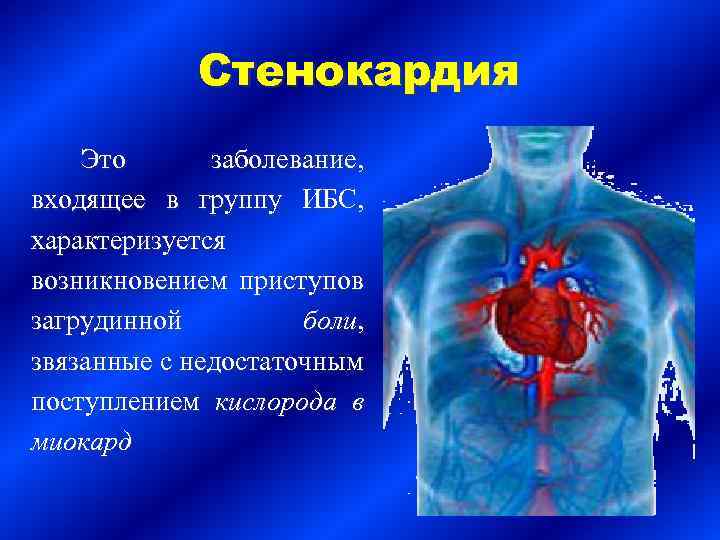 Стенокардия

Это заболевание, входящее в группу ИБС, характеризуется возникновением приступов загрудинной боли, звязанные с недостаточным поступлением кислорода в миокард